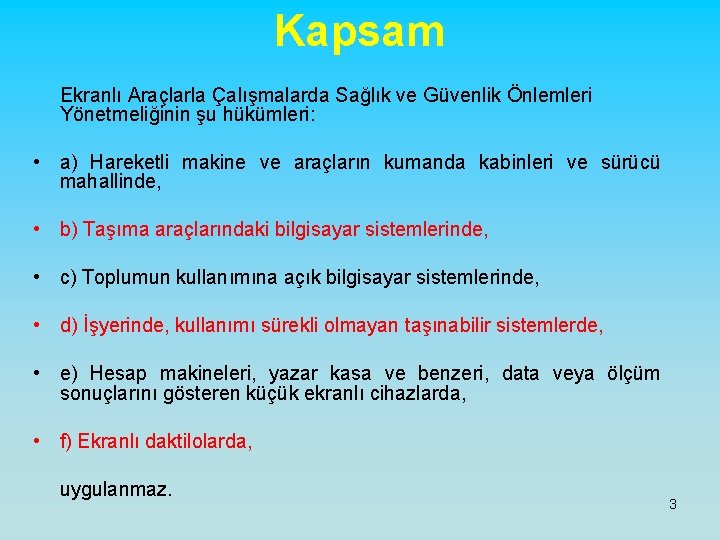 Kapsam

Ekranlı Araçlarla Çalışmalarda Sağlık ve Güvenlik Önlemleri Yönetmeliğinin şu hükümleri:

• a) Hareketli makine ve araçların kumanda kabinleri ve sürücü mahallinde,

• b) Taşıma araçlarındaki bilgisayar sistemlerinde,

• c) Toplumun kullanımına açık bilgisayar sistemlerinde,

• d) İşyerinde, kullanımı sürekli olmayan taşınabilir sistemlerde,

• e) Hesap makineleri, yazar kasa ve benzeri, data veya ölçüm sonuçlarını gösteren küçük ekranlı cihazlarda,

• f) Ekranlı daktilolarda,

uygulanmaz.

3